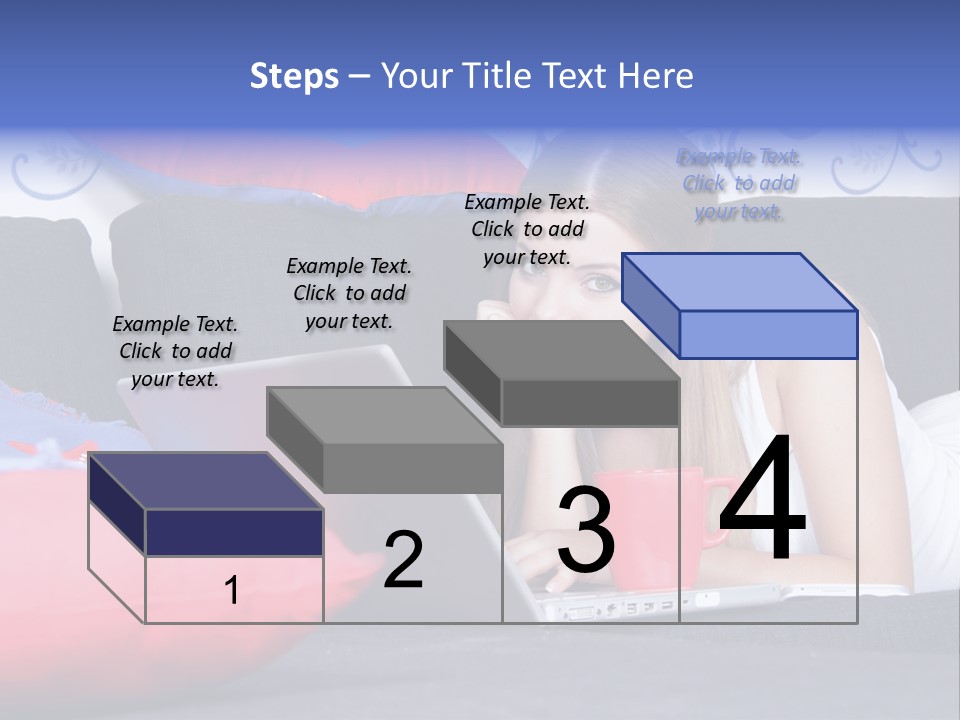 Steps – Your Title Text Here

Example Text. Click to add your text.

Example Text. Click to add your text.

Example Text. Click to add your text.

Example Text. Click to add your text.

1

2

3

4